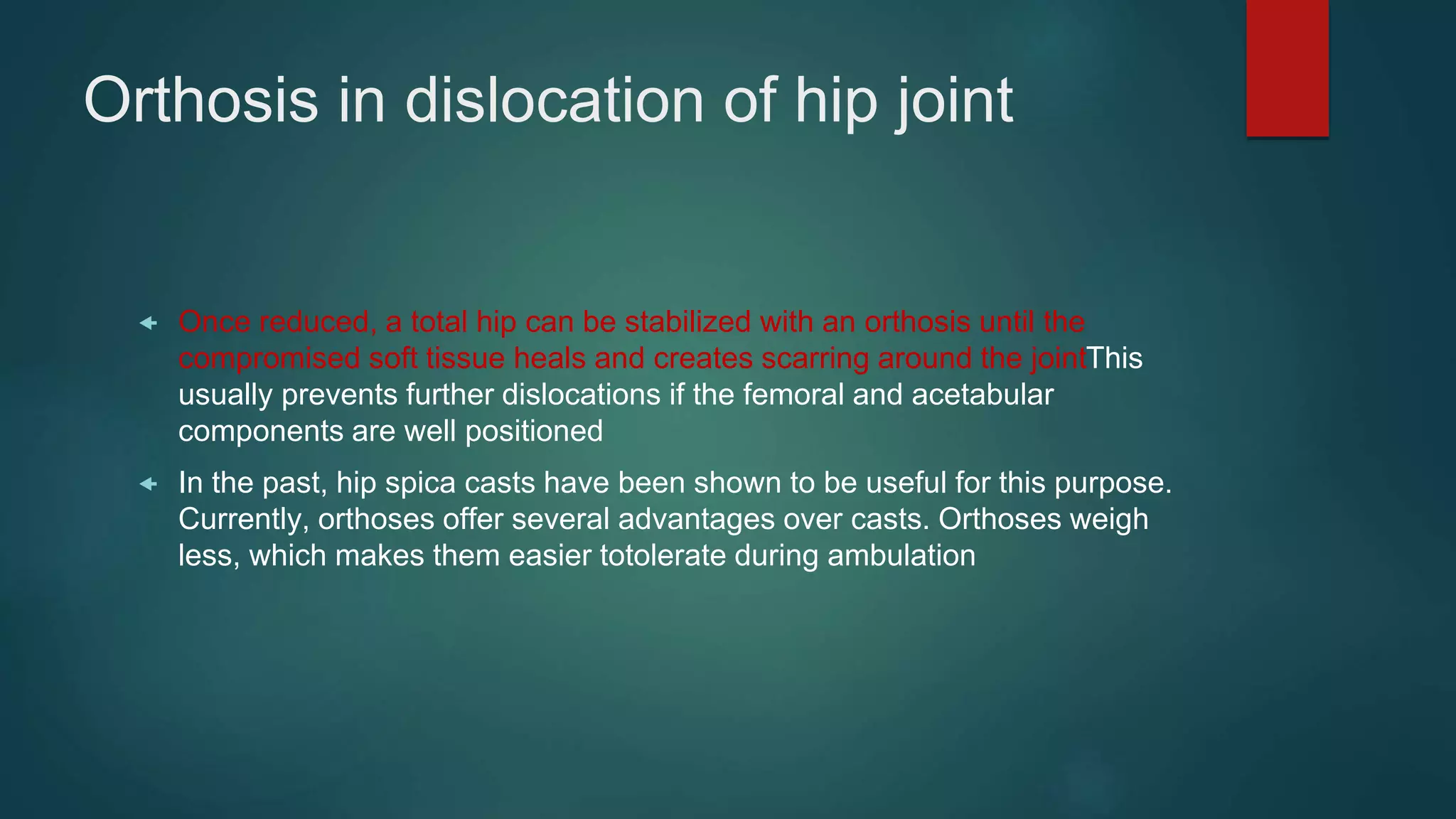 Orthosis in dislocation of hip joint

Once reduced, a total hip can be stabilized with an orthosis until the compromised soft tissue heals and creates scarring around the jointThis usually prevents further dislocations if the femoral and acetabular components are well positioned

In the past, hip spica casts have been shown to be useful for this purpose. Currently, orthoses offer several advantages over casts. Orthoses weigh less, which makes them easier totolerate during ambulation